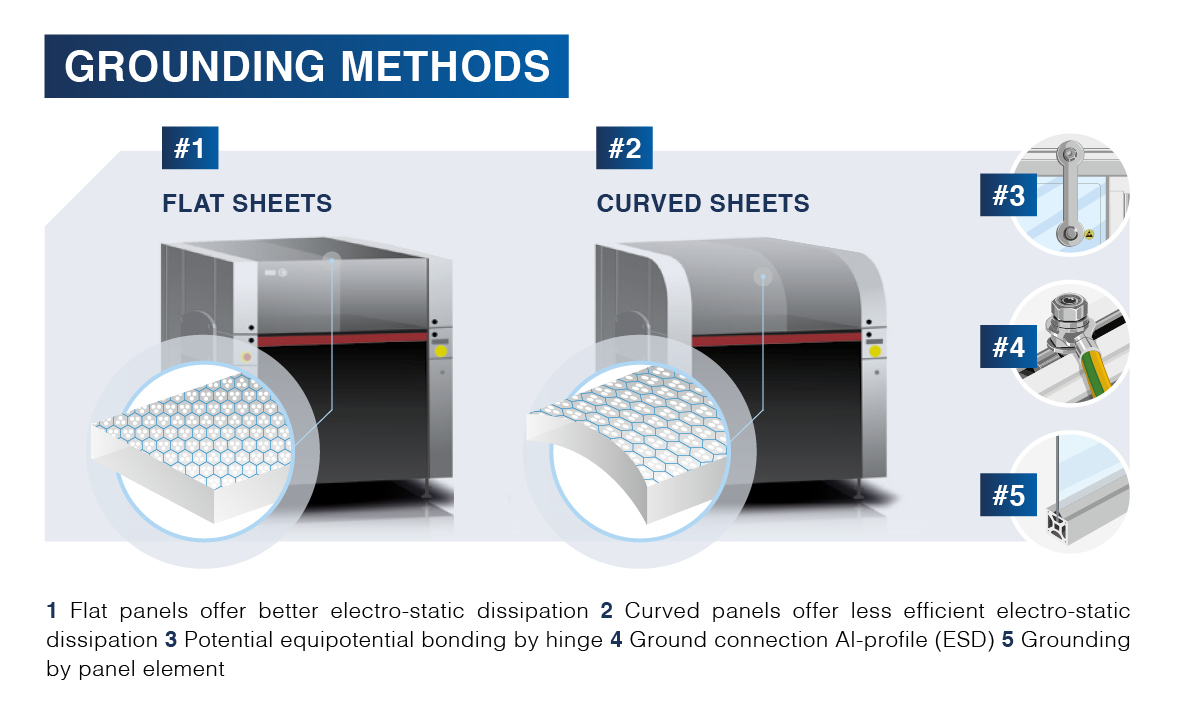 GROUNDING METHODS

#1

FLAT SHEETS

#2

CURVED SHEETS

#3

#4

#5

1 Flat panels offer better electro-static dissipation 2 Curved panels offer less efficient electro-static dissipation 3 Potential equipotential bonding by hinge 4 Ground connection Al-profile (ESD) 5 Grounding by panel element